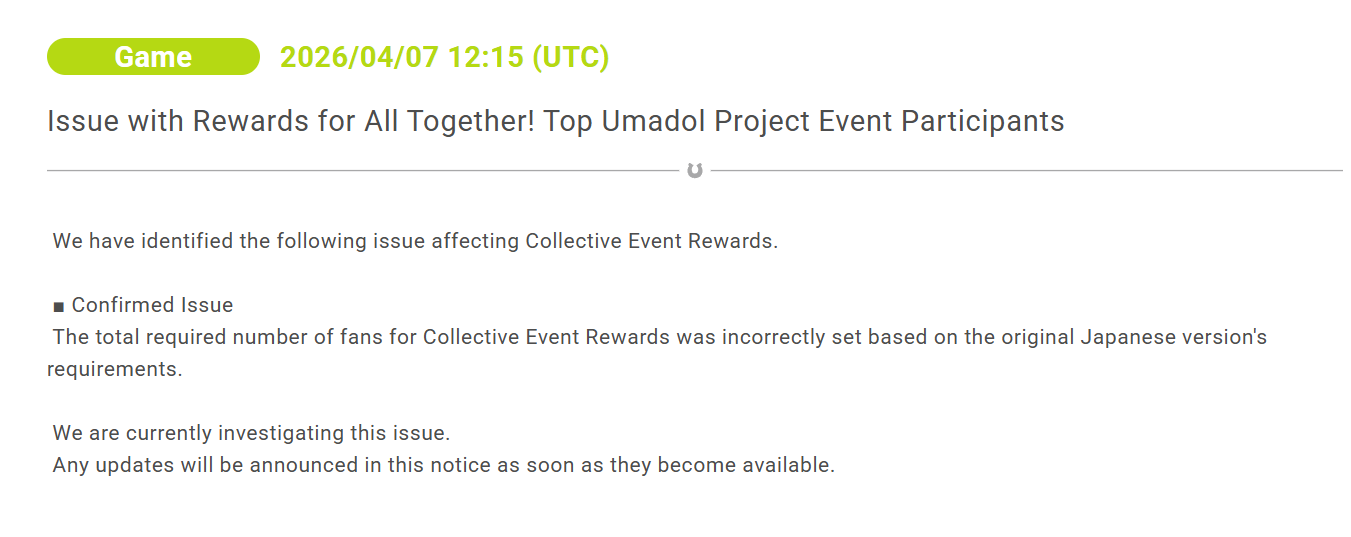 Game 2026/04/07 12:15 (UTC)

Issue with Rewards for All Together! Top Umadol Project Event Participants

We have identified the following issue affecting Collective Event Rewards.

■ Confirmed Issue
The total required number of fans for Collective Event Rewards was incorrectly set based on the original Japanese version's requirements.

We are currently investigating this issue.
Any updates will be announced in this notice as soon as they become available.